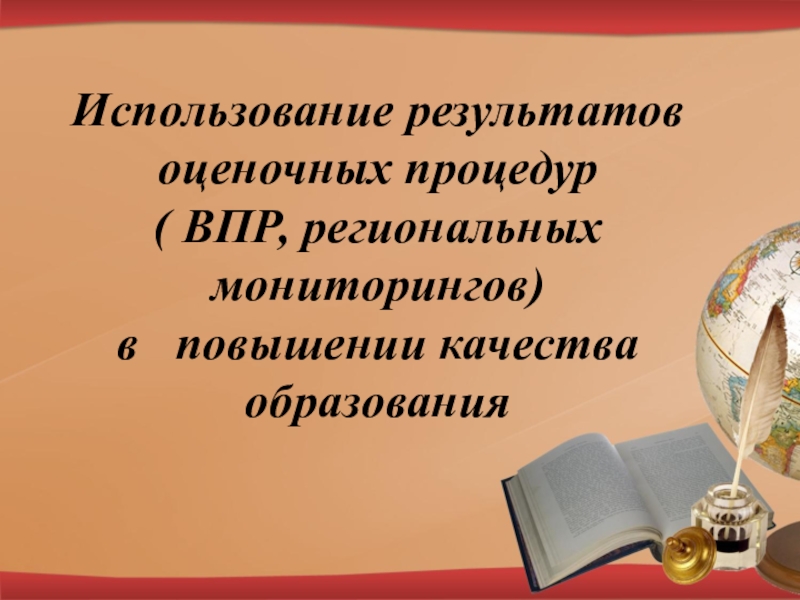 Использование результатов оценочных процедур ( ВПР, региональных мониторингов) в повышении качества образования